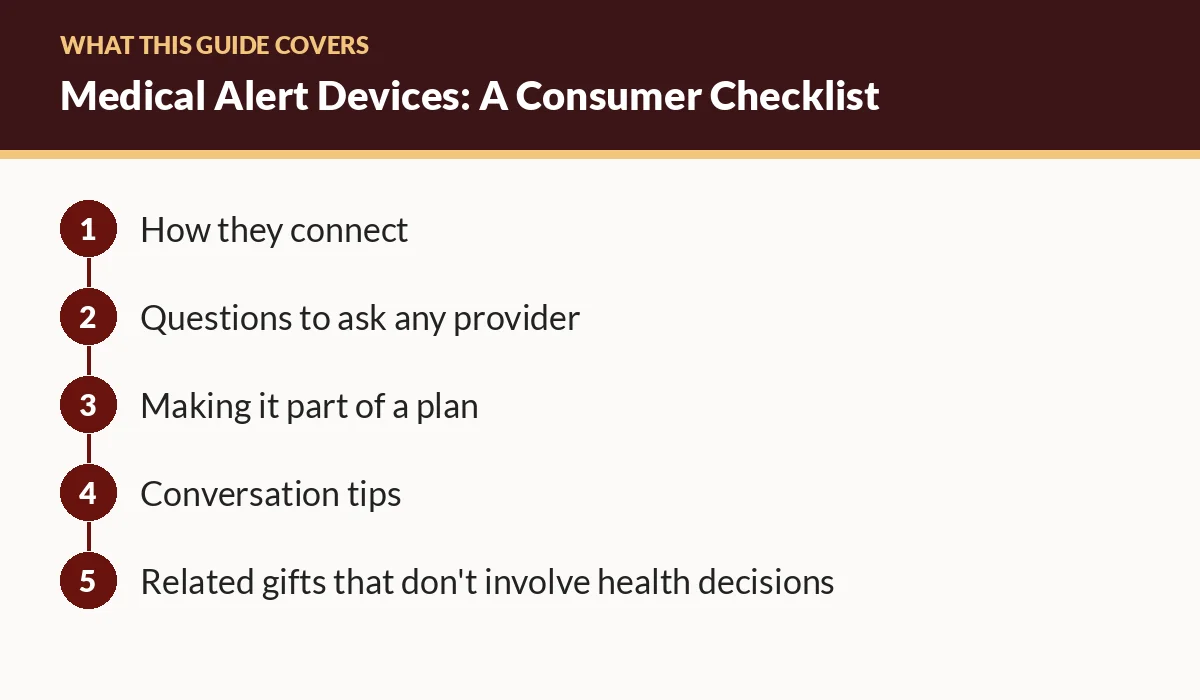 WHAT THIS GUIDE COVERS

Medical Alert Devices: A Consumer Checklist

1 How they connect

2 Questions to ask any provider

3 Making it part of a plan

4 Conversation tips

5 Related gifts that don't involve health decisions